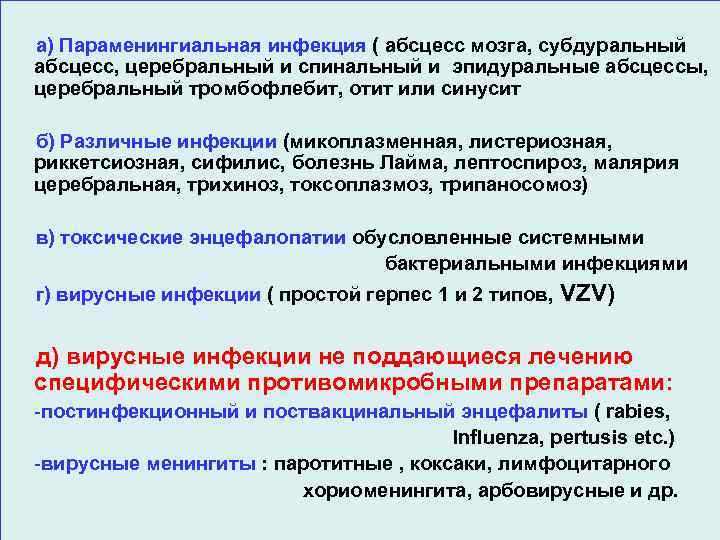 а) Параменингиальная инфекция ( абсцесс мозга, субдуральный абсцесс, церебральный и спинальный и эпидуральные абсцессы, церебральный тромбофлебит, отит или синусит

б) Различные инфекции (микоплазменная, листериозная, риккетсиозная, сифилис, болезнь Лайма, лептоспироз, малярия церебральная, трихиноз, токсоплазмоз, трипаносомоз)

в) токсические энцефалопатии обусловленные системными бактериальными инфекциями

г) вирусные инфекции ( простой герпес 1 и 2 типов, VZV)

д) вирусные инфекции не поддающиеся лечению специфическими противомикробными препаратами:
-постинфекционный и поствакцинальный энцефалиты ( rabies, Influenza, pertusis etc.)
-вирусные менингиты : паротитные , коксаки, лимфоцитарного хориоменингита, арбовирусные и др.